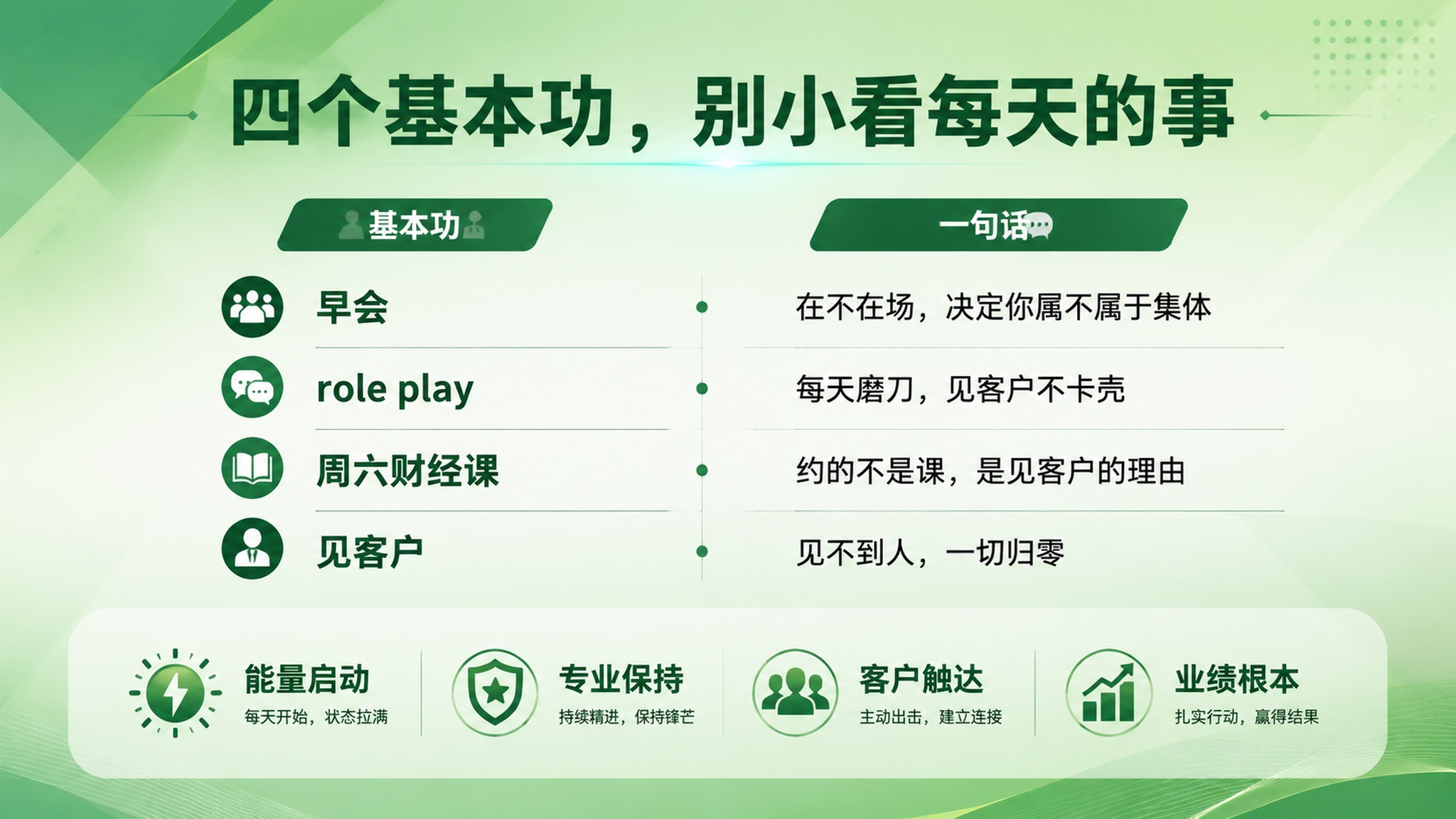 四个基本功，别小看每天的事

| 基本功 | 一句话 |
|---|---|
| 早会 | 在不在场，决定你属不属于集体 |
| role play | 每天磨刀，见客户不卡壳 |
| 周六财经课 | 约的不是课，是见客户的理由 |
| 见客户 | 见不到人，一切归零 |

能量启动
每天开始，状态拉满

专业保持
持续精进，保持锋芒

客户触达
主动出击，建立连接

业绩根本
扎实行动，赢得结果